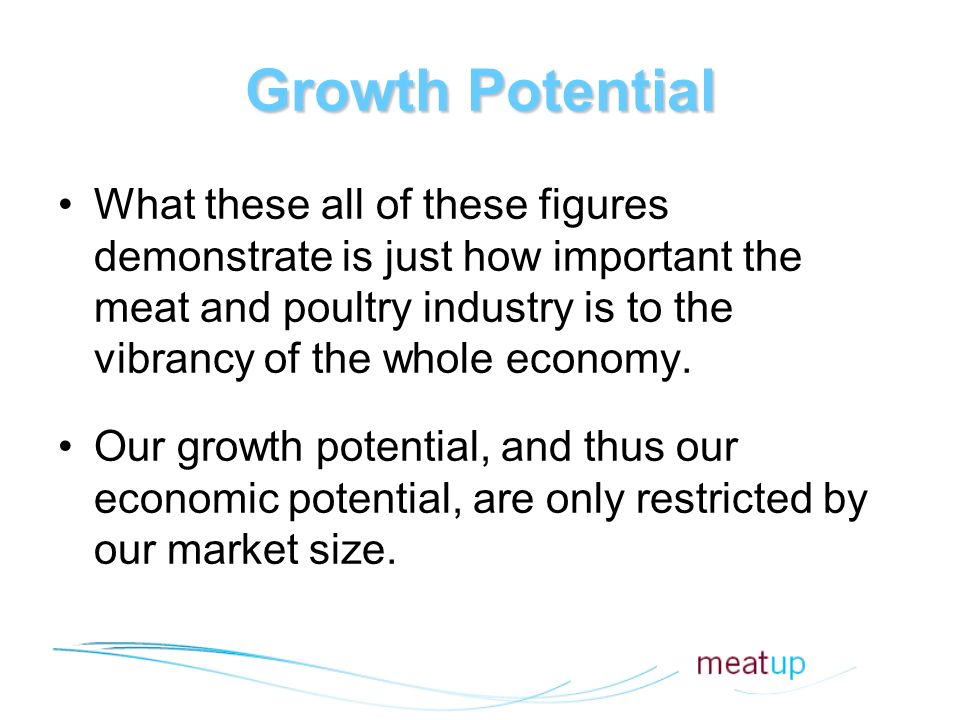 Growth Potential

• What these all of these figures demonstrate is just how important the meat and poultry industry is to the vibrancy of the whole economy.

• Our growth potential, and thus our economic potential, are only restricted by our market size.

meatup